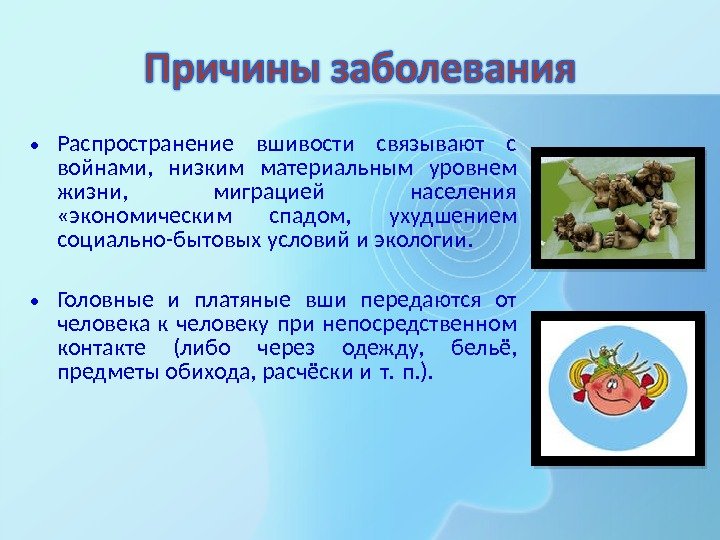 Причины заболевания

• Распространение вшивости связывают с войнами, низким материальным уровнем жизни, миграцией населения «экономическим спадом, ухудшением социально-бытовых условий и экологии.

• Головные и платяные вши передаются от человека к человеку при непосредственном контакте (либо через одежду, бельё, предметы обихода, расчёски и т. п.).